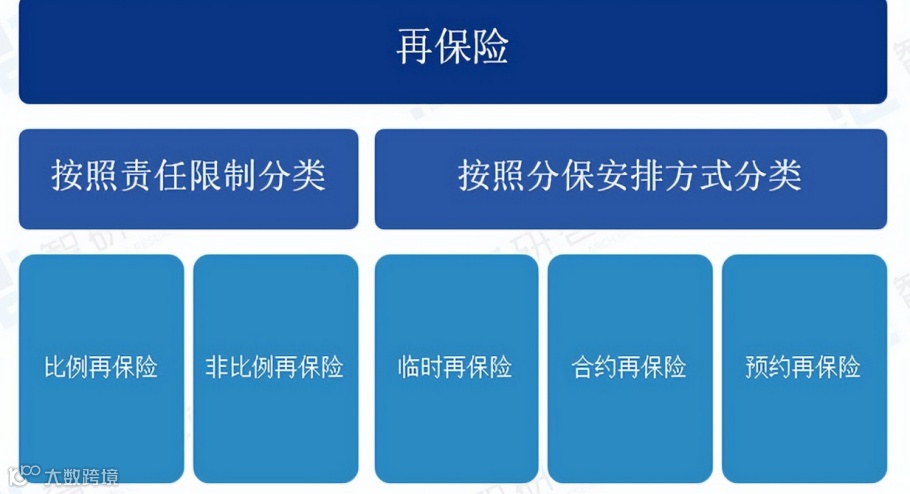 再保险

按照责任限制分类

按照分保安排方式分类

比例再保险

非比例再保险

临时再保险

合约再保险

预约再保险

大数跨境